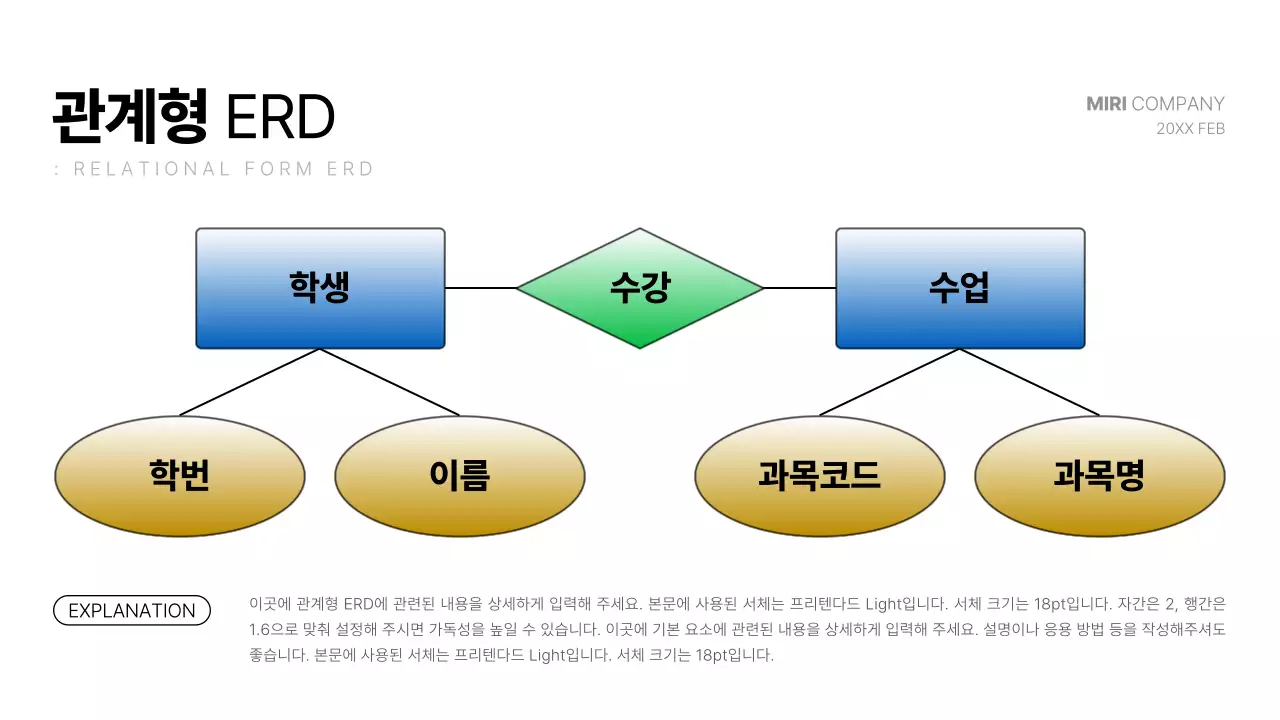 관계형 ERD
: RELATIONAL FORM ERD

MIRI COMPANY
20XX FEB

학생

수강

수업

학번

이름

과목코드

과목명

EXPLANATION

이곳에 관계형 ERD에 관련된 내용을 상세하게 입력해 주세요. 본문에 사용된 서체는 프리텐다드 Light입니다. 서체 크기는 18pt입니다. 자간은 2, 행간은 1.6으로 맞춰 설정해 주시면 가독성을 높일 수 있습니다. 이곳에 기본 요소에 관련된 내용을 상세하게 입력해 주세요. 설명이나 응용 방법 등을 작성해주셔도 좋습니다. 본문에 사용된 서체는 프리텐다드 Light입니다. 서체 크기는 18pt입니다.